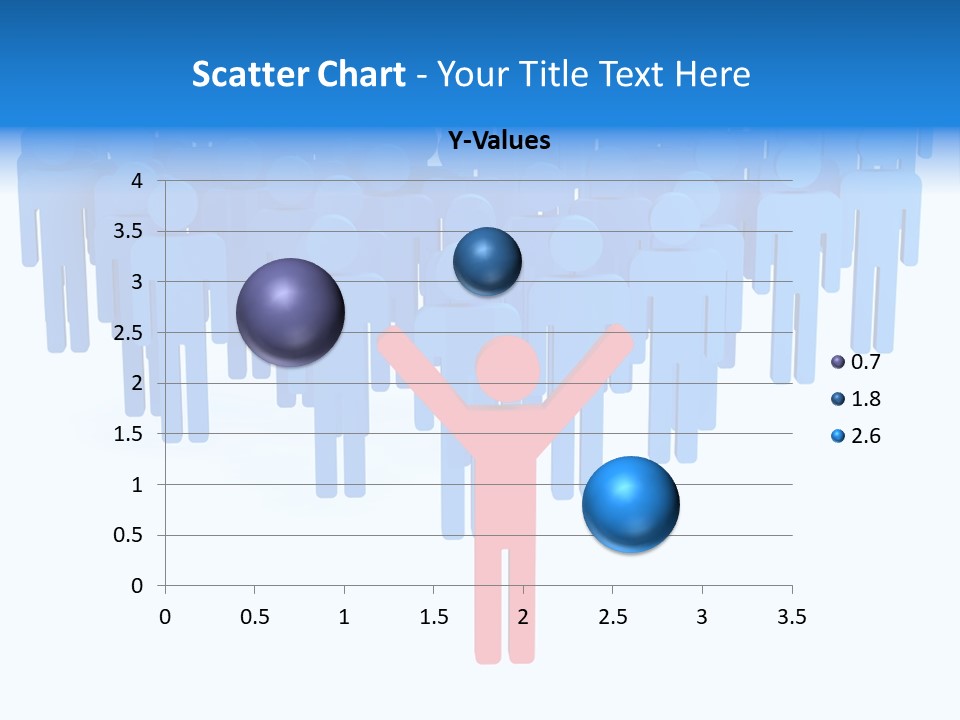 Scatter Chart - Your Title Text Here

Y-Values

4
3.5
3
2.5
2
1.5
1
0.5
0

0 0.5 1 1.5 2 2.5 3 3.5

0.7
1.8
2.6